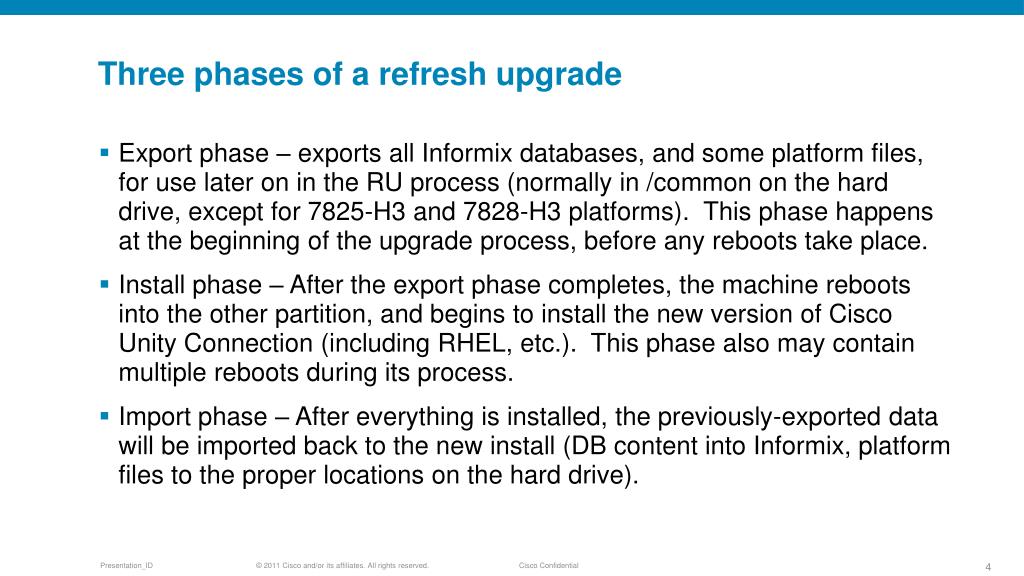 Three phases of a refresh upgrade

▪ Export phase – exports all Informix databases, and some platform files, for use later on in the RU process (normally in /common on the hard drive, except for 7825-H3 and 7828-H3 platforms). This phase happens at the beginning of the upgrade process, before any reboots take place.

▪ Install phase – After the export phase completes, the machine reboots into the other partition, and begins to install the new version of Cisco Unity Connection (including RHEL, etc.). This phase also may contain multiple reboots during its process.

▪ Import phase – After everything is installed, the previously-exported data will be imported back to the new install (DB content into Informix, platform files to the proper locations on the hard drive).

Presentation_ID © 2011 Cisco and/or its affiliates. All rights reserved. Cisco Confidential 4